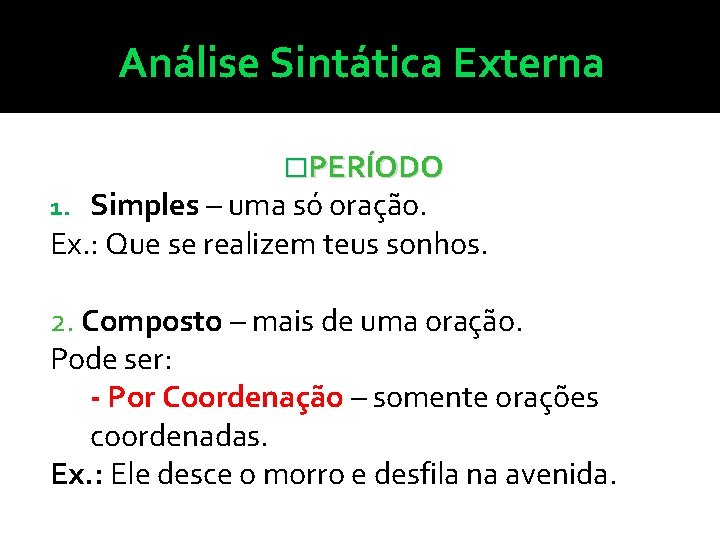 Análise Sintática Externa

□PERÍODO

1. Simples – uma só oração.
Ex.: Que se realizem teus sonhos.

2. Composto – mais de uma oração.
Pode ser:
- Por Coordenação – somente orações coordenadas.
Ex.: Ele desce o morro e desfila na avenida.